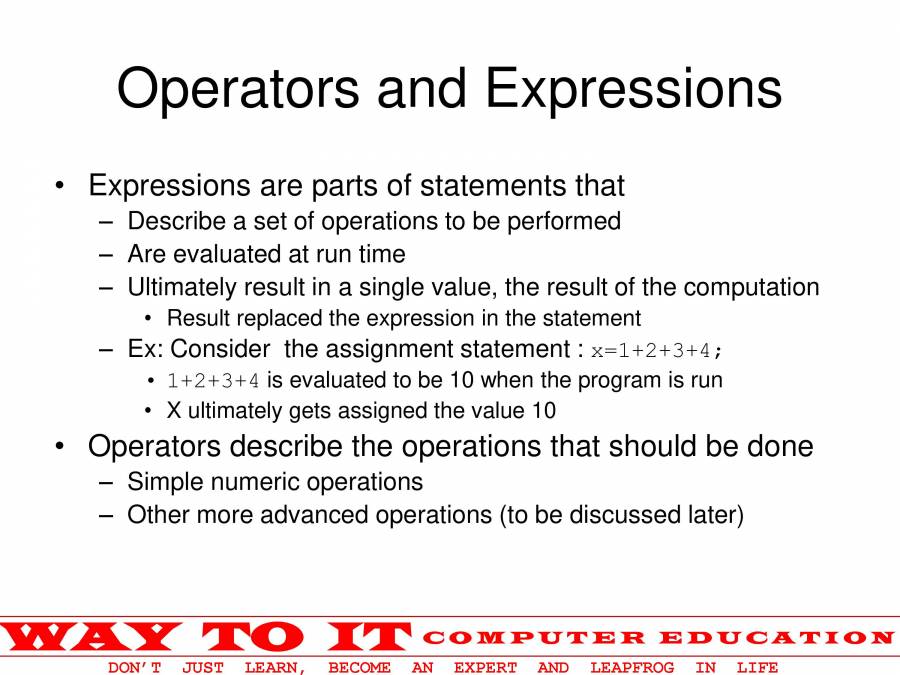 Operators and Expressions

• Expressions are parts of statements that
  – Describe a set of operations to be performed
  – Are evaluated at run time
  – Ultimately result in a single value, the result of the computation
    • Result replaced the expression in the statement
  – Ex: Consider the assignment statement : x=1+2+3+4;
    • 1+2+3+4 is evaluated to be 10 when the program is run
    • X ultimately gets assigned the value 10
• Operators describe the operations that should be done
  – Simple numeric operations
  – Other more advanced operations (to be discussed later)

WAY TO IT COMPUTER EDUCATION
DON'T JUST LEARN, BECOME AN EXPERT AND LEAPFROG IN LIFE